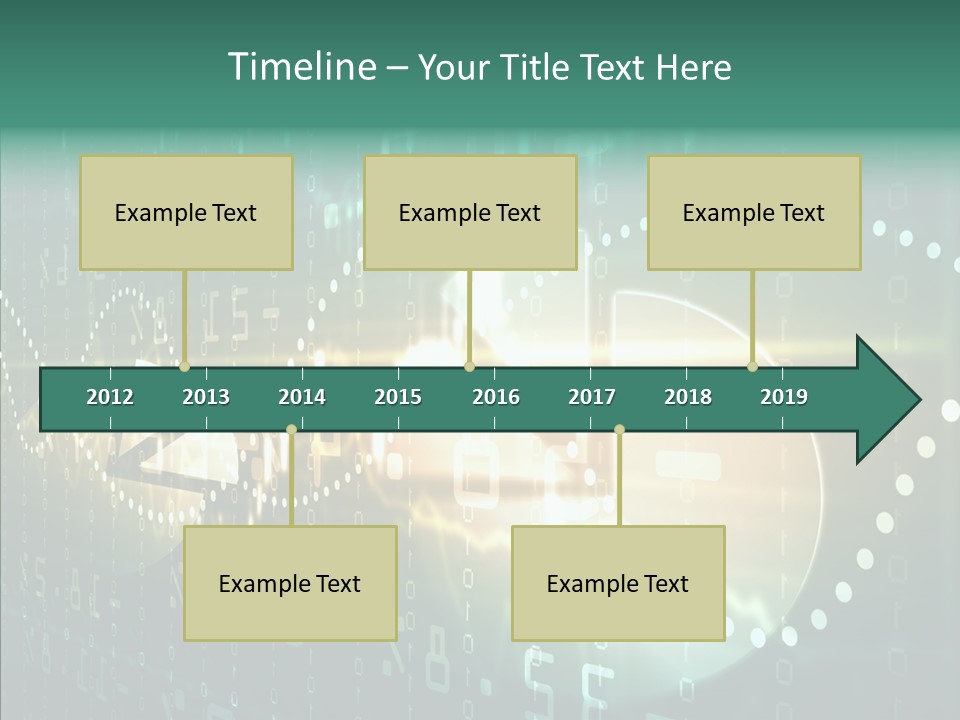 Timeline – Your Title Text Here

Example Text

Example Text

Example Text

2012 2013 2014 2015 2016 2017 2018 2019

Example Text

Example Text